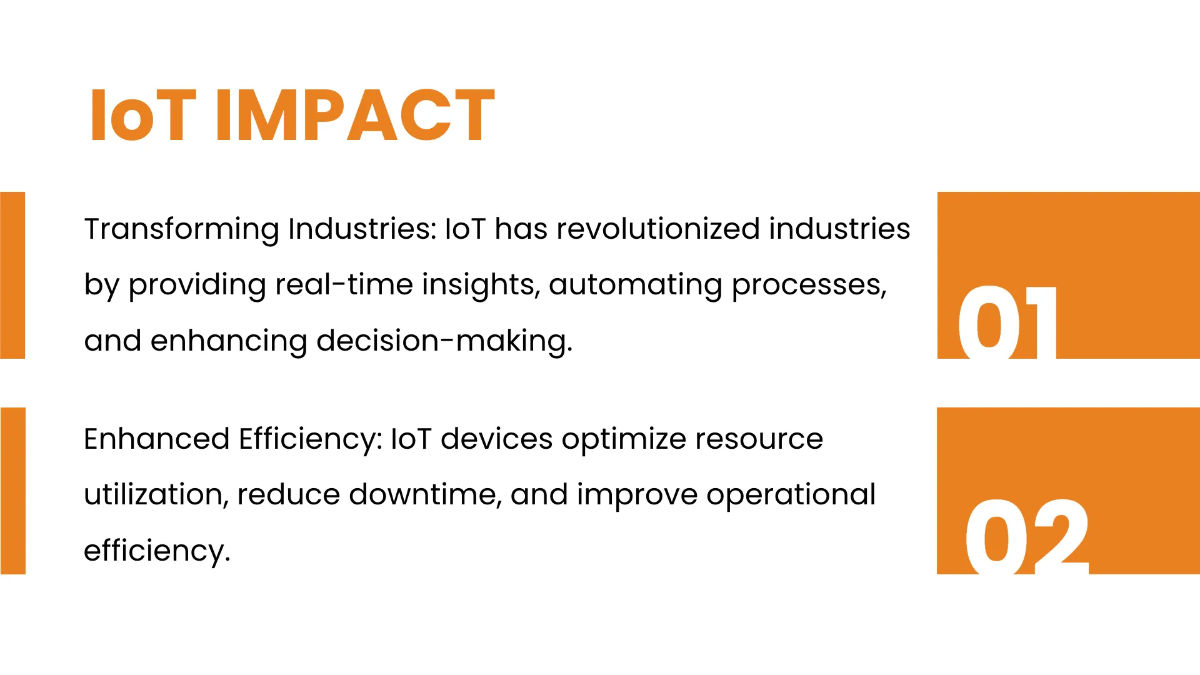 IoT IMPACT

Transforming Industries: IoT has revolutionized industries by providing real-time insights, automating processes, and enhancing decision-making.

01

Enhanced Efficiency: IoT devices optimize resource utilization, reduce downtime, and improve operational efficiency.

02